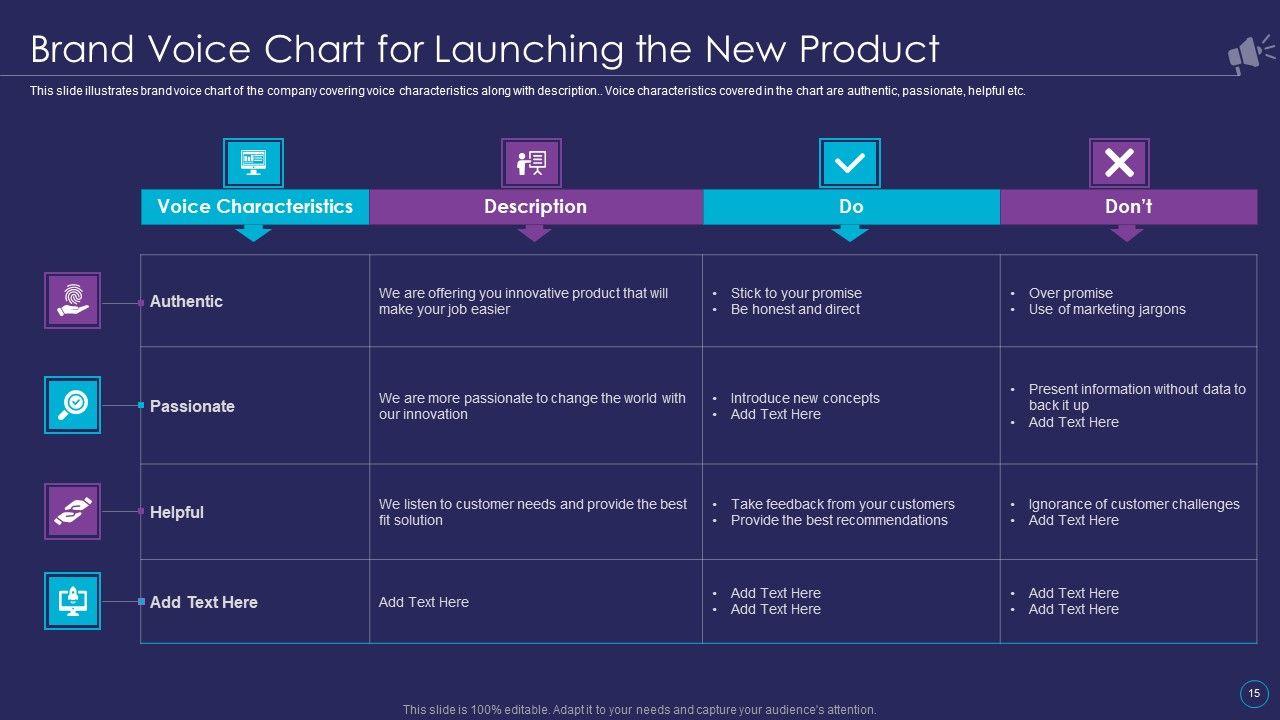 Brand Voice Chart for Launching the New Product

This slide illustrates brand voice chart of the company covering voice characteristics along with description.. Voice characteristics covered in the chart are authentic, passionate, helpful etc.

| Voice Characteristics | Description | Do | Don't |
|---|---|---|---|
| Authentic | We are offering you innovative product that will make your job easier | • Stick to your promise • Be honest and direct | • Over promise • Use of marketing jargons |
| Passionate | We are more passionate to change the world with our innovation | • Introduce new concepts • Add Text Here | • Present information without data to back it up • Add Text Here |
| Helpful | We listen to customer needs and provide the best fit solution | • Take feedback from your customers • Provide the best recommendations | • Ignorance of customer challenges • Add Text Here |
| Add Text Here | Add Text Here | • Add Text Here • Add Text Here | • Add Text Here • Add Text Here |

This slide is 100% editable. Adapt it to your needs and capture your audience's attention.

15